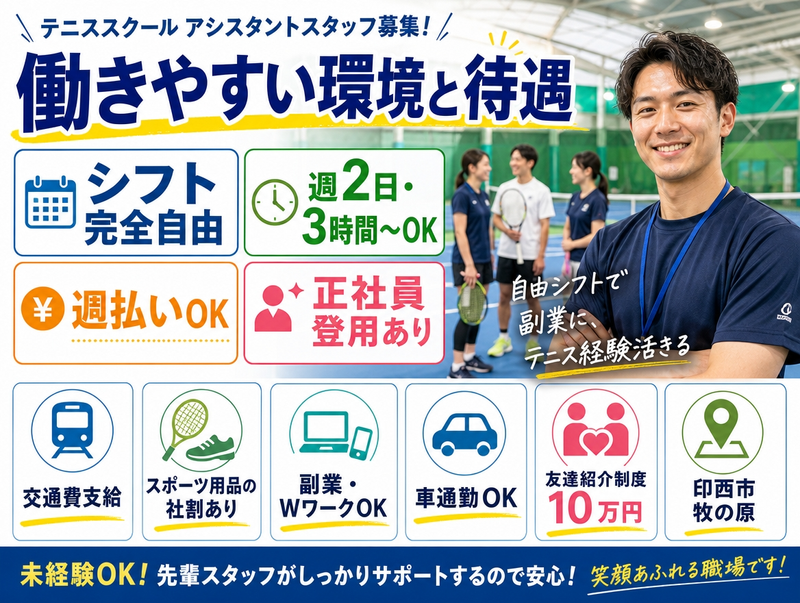 テニススクール アシスタントスタッフ募集!

働きやすい環境と待遇

シフト
完全自由

週2日・
3時間~OK

週払いOK

正社員
登用あり

自由シフトで
副業に、
テニス経験活きる

交通費支給

スポーツ用品の
社割あり

副業・
WワークOK

車通勤OK

友達紹介制度
10万円

印西市
牧の原

未経験OK! 先輩スタッフがしっかりサポートするので安心! 笑顔あふれる職場です!